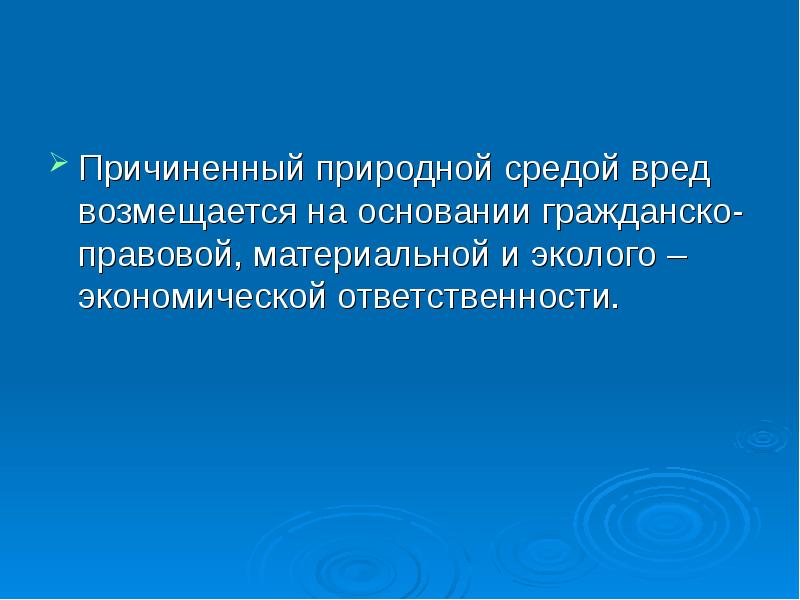 Причиненный природной средой вред возмещается на основании гражданско-правовой, материальной и эколого – экономической ответственности.